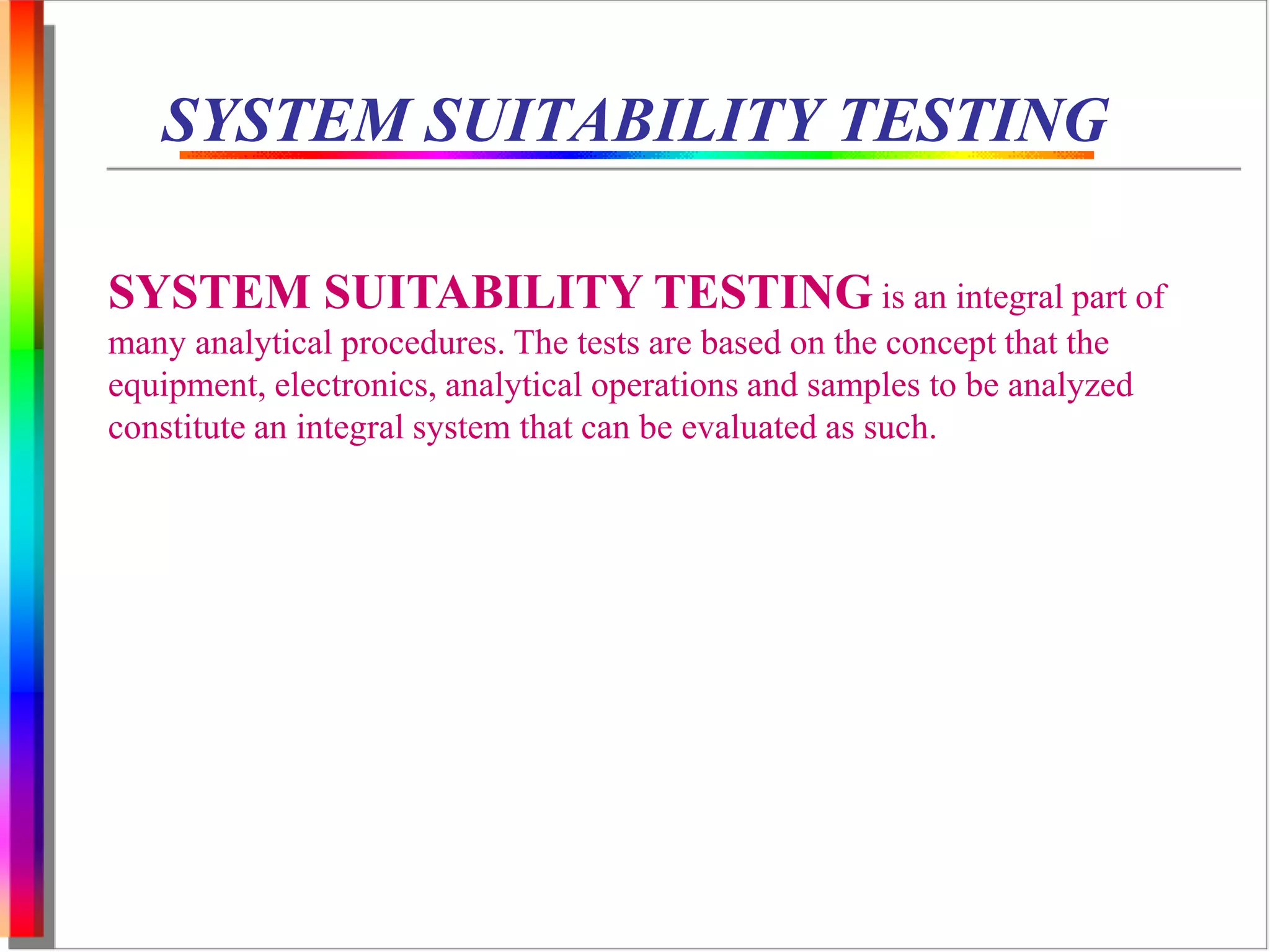 SYSTEM SUITABILITY TESTING

SYSTEM SUITABILITY TESTING is an integral part of many analytical procedures. The tests are based on the concept that the equipment, electronics, analytical operations and samples to be analyzed constitute an integral system that can be evaluated as such.